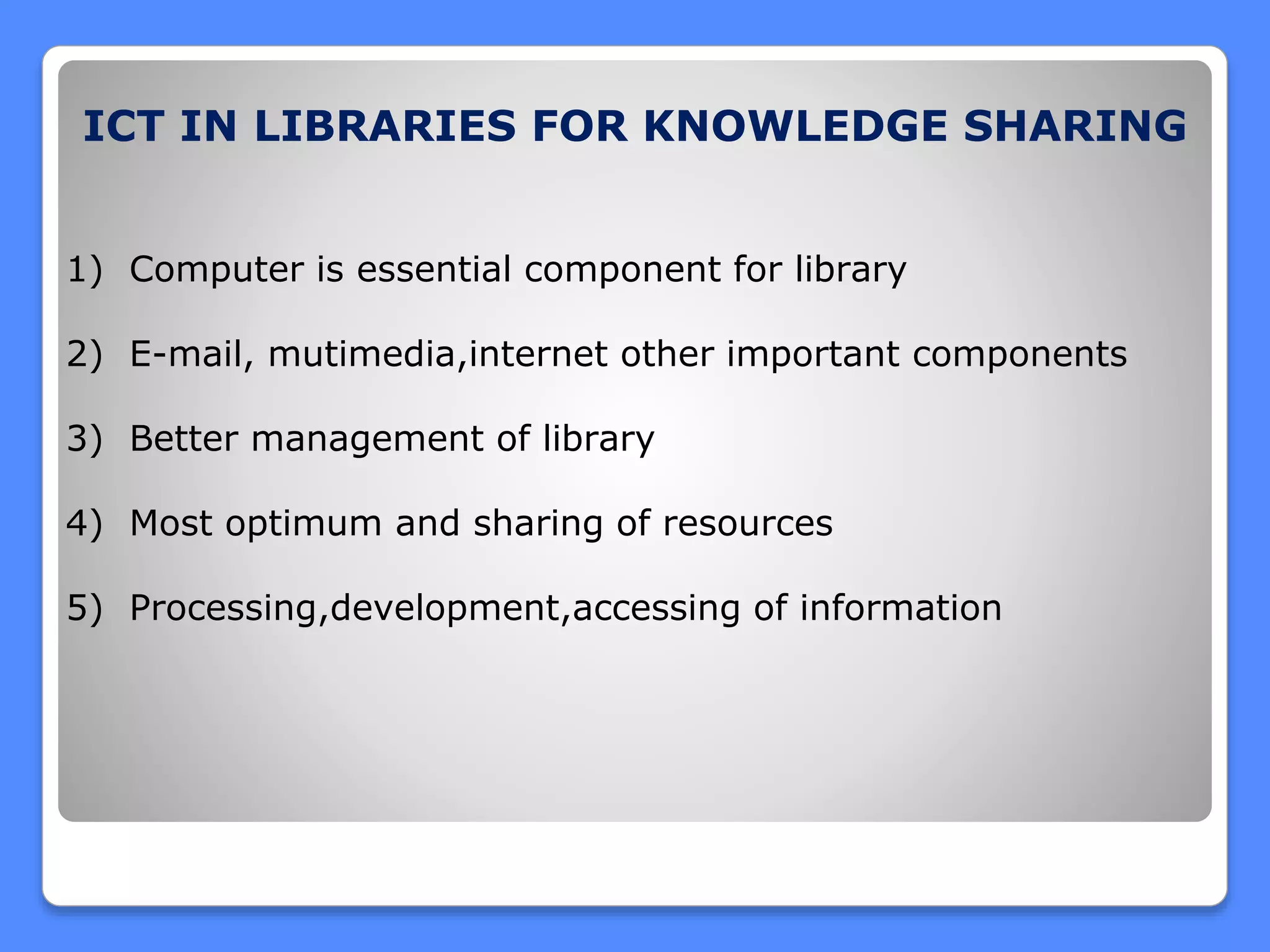 ICT IN LIBRARIES FOR KNOWLEDGE SHARING

1) Computer is essential component for library

2) E-mail, mutimedia,internet other important components

3) Better management of library

4) Most optimum and sharing of resources

5) Processing,development,accessing of information